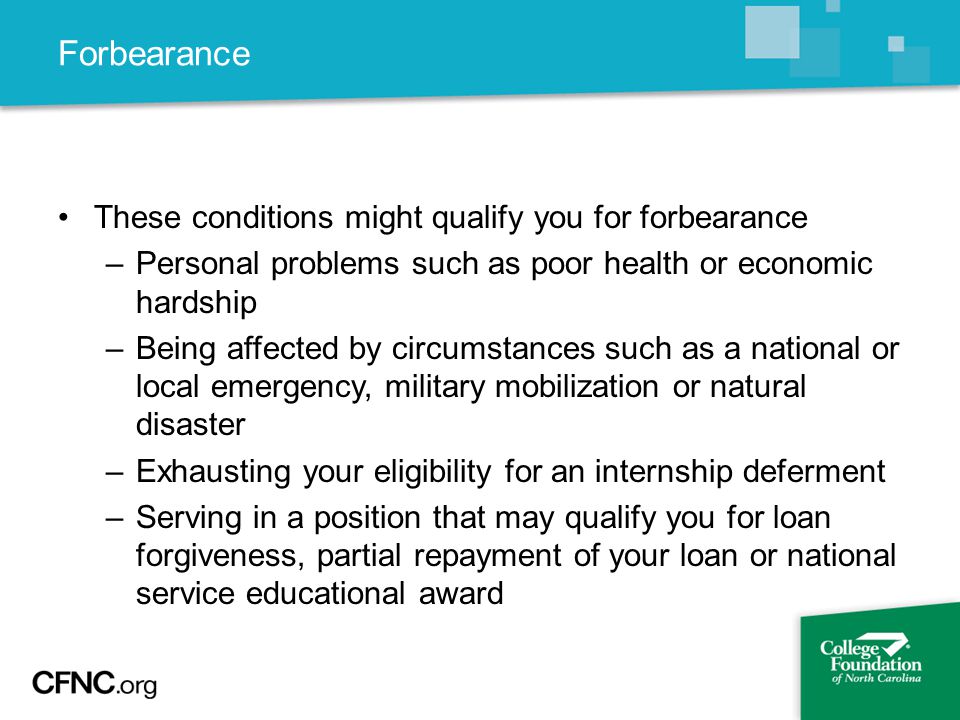 Forbearance

• These conditions might qualify you for forbearance
– Personal problems such as poor health or economic hardship
– Being affected by circumstances such as a national or local emergency, military mobilization or natural disaster
– Exhausting your eligibility for an internship deferment
– Serving in a position that may qualify you for loan forgiveness, partial repayment of your loan or national service educational award

CFNC.org

College Foundation of North Carolina